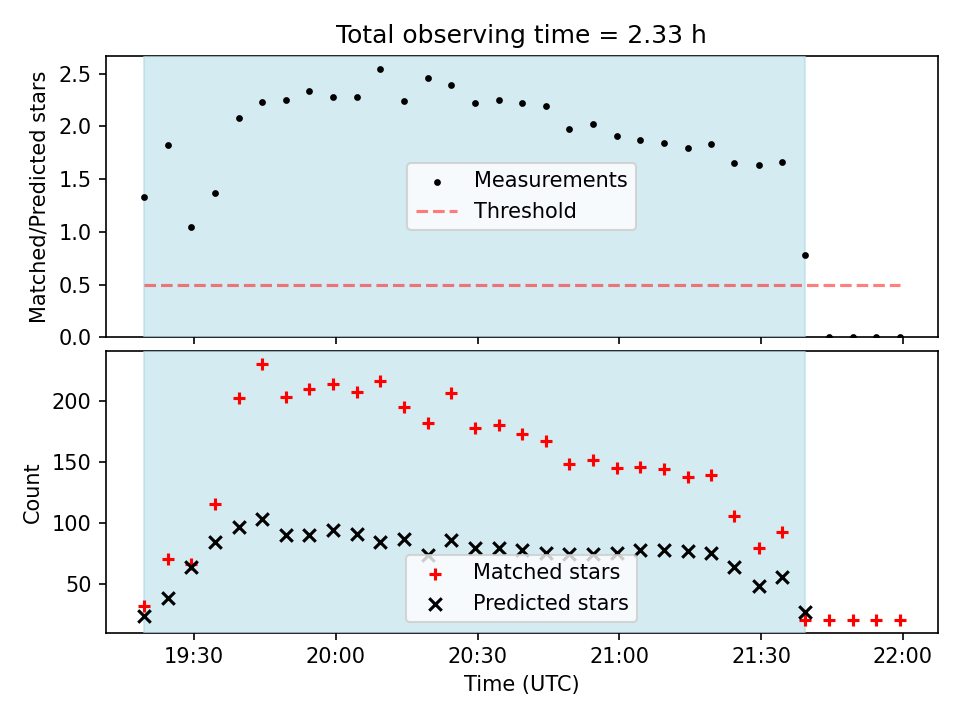 Total observing time = 2.33 h

Matched/Predicted stars

2.5
2.0
1.5
1.0
0.5
0.0

Measurements
Threshold

Count

200
150
100
50

Matched stars
Predicted stars

19:30
20:00
20:30
21:00
21:30
22:00

Time (UTC)